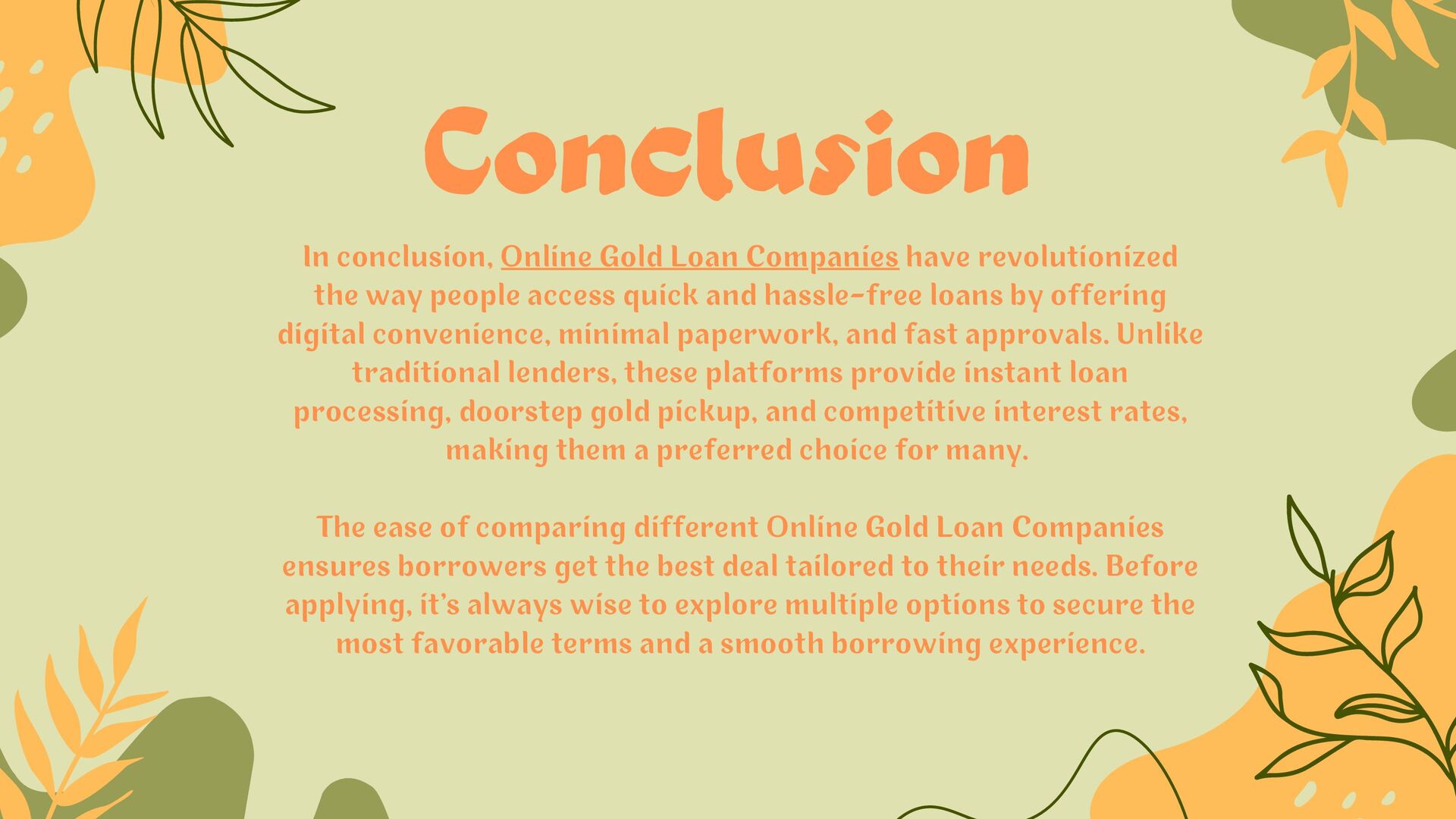 Conclusion

In conclusion, Online Gold Loan Companies have revolutionized the way people access quick and hassle-free loans by offering digital convenience, minimal paperwork, and fast approvals. Unlike traditional lenders, these platforms provide instant loan processing, doorstep gold pickup, and competitive interest rates, making them a preferred choice for many.

The ease of comparing different Online Gold Loan Companies ensures borrowers get the best deal tailored to their needs. Before applying, it's always wise to explore multiple options to secure the most favorable terms and a smooth borrowing experience.